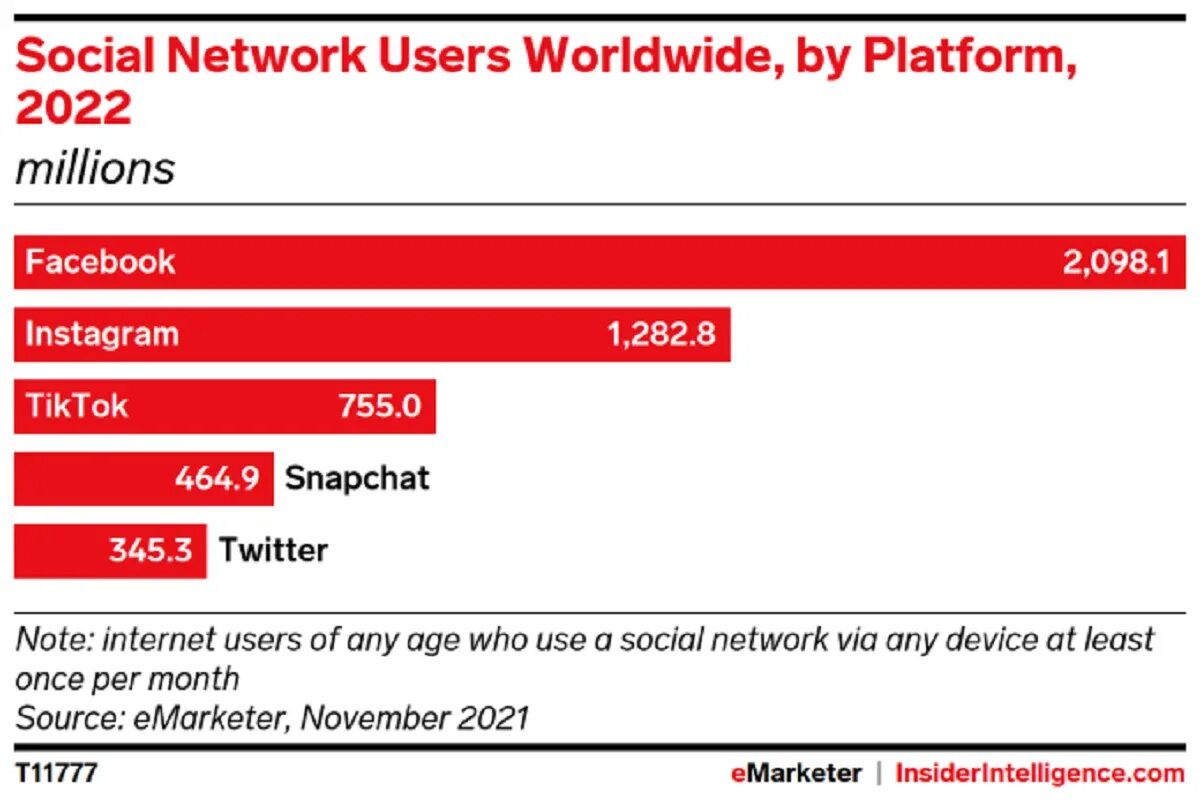 Social Network Users Worldwide, by Platform, 2022
millions

Facebook 2,098.1
Instagram 1,282.8
TikTok 755.0
464.9 Snapchat
345.3 Twitter

Note: internet users of any age who use a social network via any device at least once per month
Source: eMarketer, November 2021

T11777
eMarketer | InsiderIntelligence.com